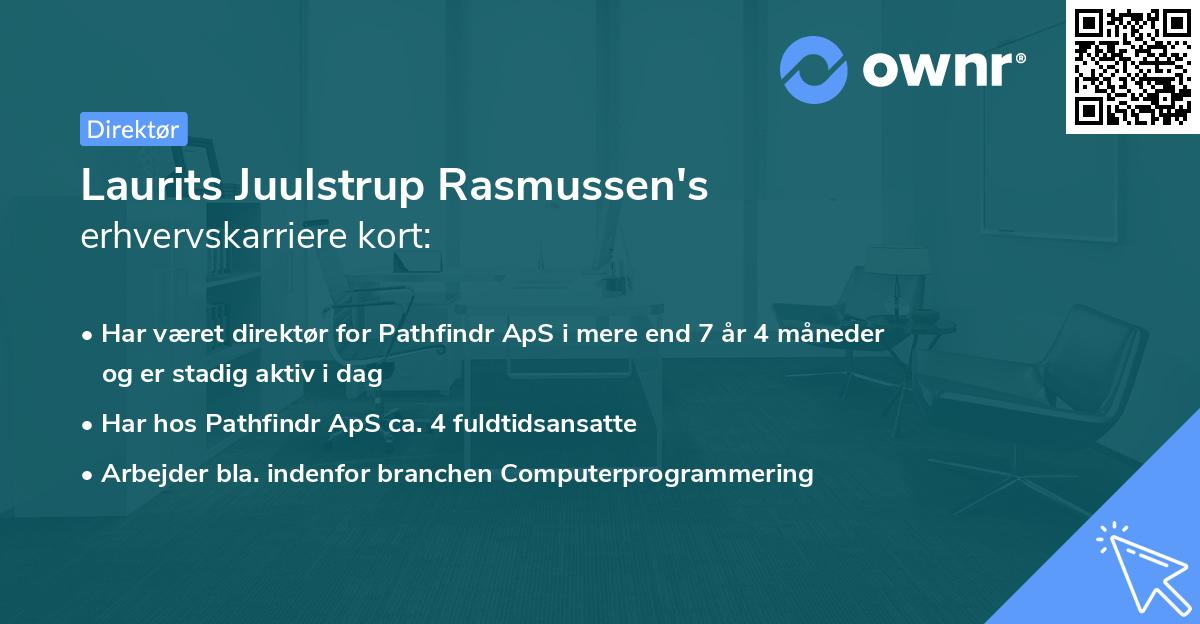 ownr®

Direktør

Laurits Juulstrup Rasmussen's
erhvervskarriere kort:

• Har været direktør for Pathfindr ApS i mere end 7 år 4 måneder og er stadig aktiv i dag

• Har hos Pathfindr ApS ca. 4 fuldtidsansatte

• Arbejder bla. indenfor branchen Computerprogrammering